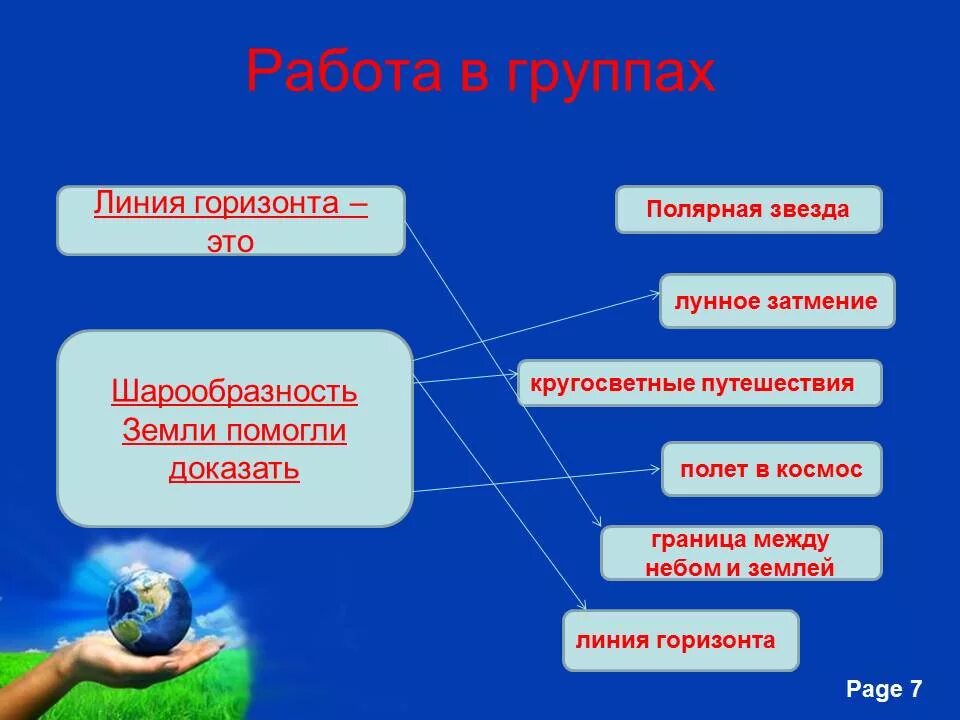 Работа в группах

Линия горизонта – это

Шарообразность Земли помогли доказать

Полярная звезда

лунное затмение

кругосветные путешествия

полет в космос

граница между небом и землей

линия горизонта

Page 7